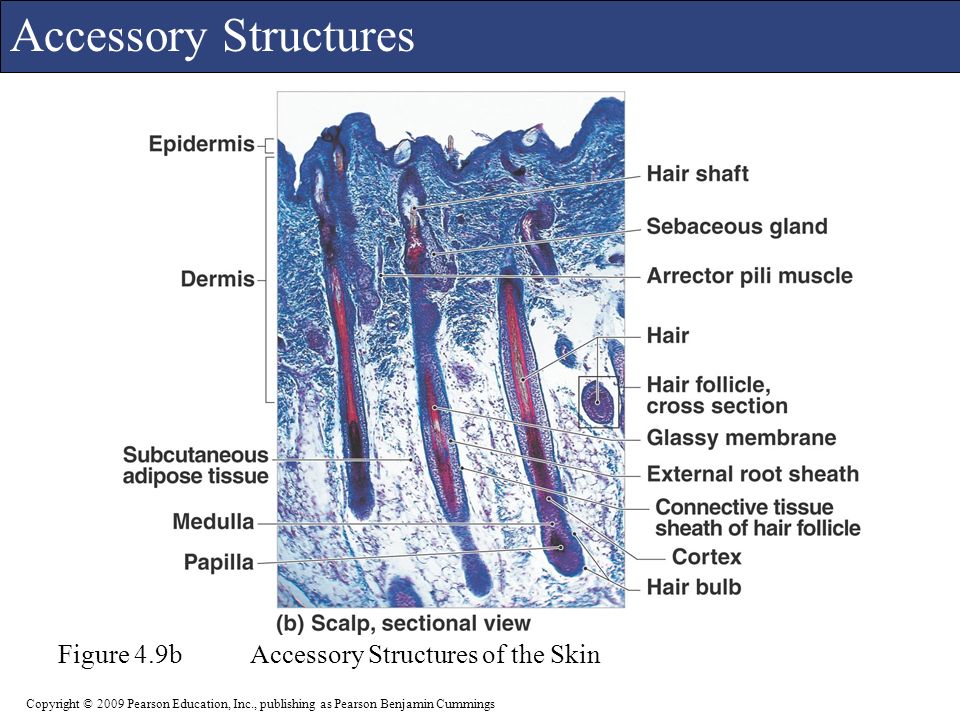 Accessory Structures

Epidermis

Dermis

Subcutaneous adipose tissue

Medulla

Papilla

Hair shaft

Sebaceous gland

Arrector pili muscle

Hair

Hair follicle, cross section

Glassy membrane

External root sheath

Connective tissue sheath of hair follicle

Cortex

Hair bulb

(b) Scalp, sectional view

Figure 4.9b Accessory Structures of the Skin

Copyright © 2009 Pearson Education, Inc., publishing as Pearson Benjamin Cummings